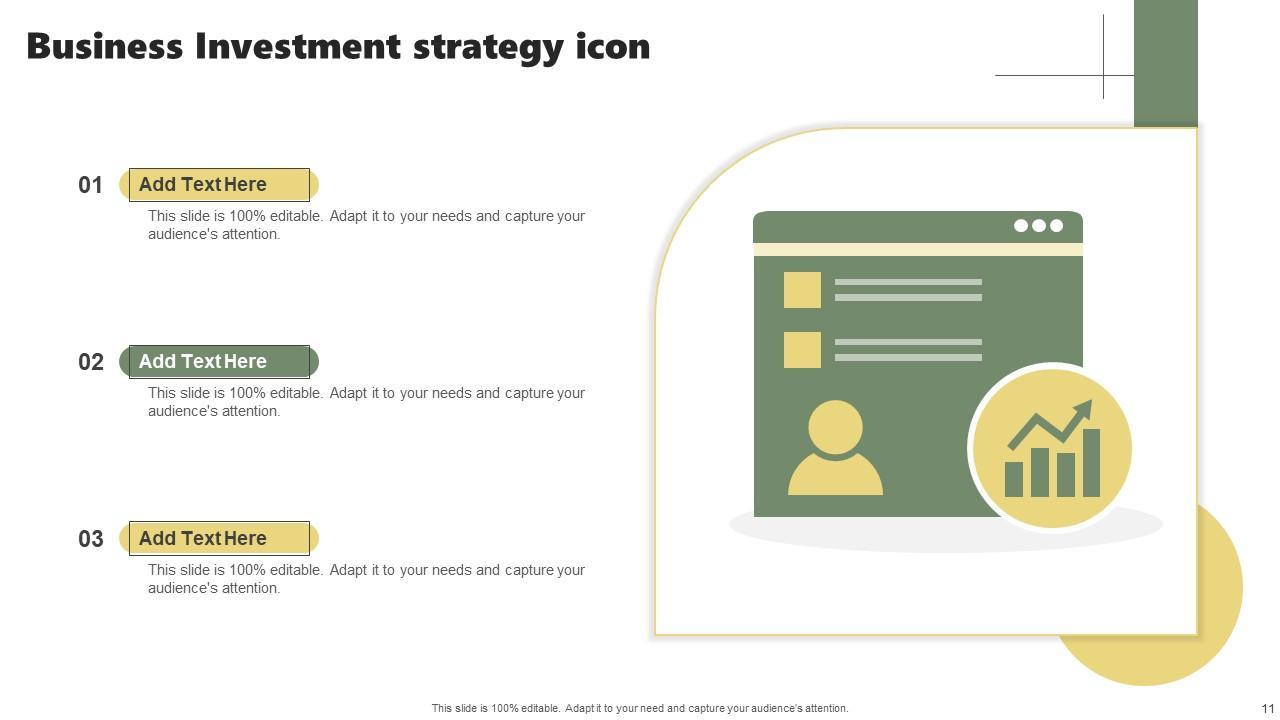 Business Investment strategy icon

01
Add Text Here
This slide is 100% editable. Adapt it to your needs and capture your audience's attention.

02
Add Text Here
This slide is 100% editable. Adapt it to your needs and capture your audience's attention.

03
Add Text Here
This slide is 100% editable. Adapt it to your needs and capture your audience's attention.

This slide is 100% editable. Adapt it to your need and capture your audience's attention.
11